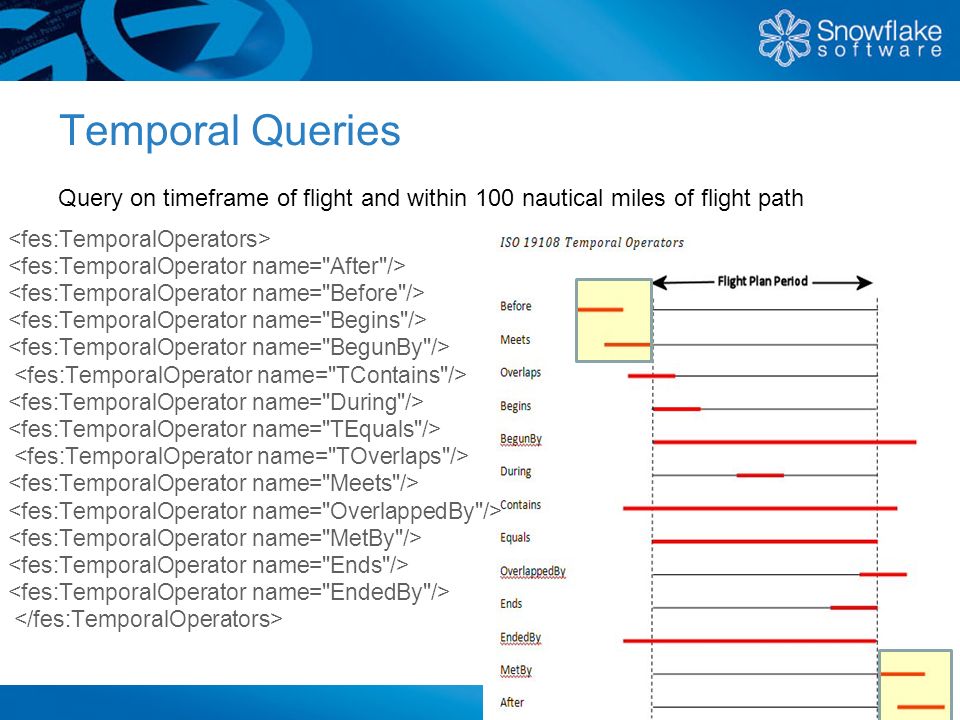 Snowflake software

Temporal Queries

Query on timeframe of flight and within 100 nautical miles of flight path

<fes:TemporalOperators>
<fes:TemporalOperator name="After"/>
<fes:TemporalOperator name="Before"/>
<fes:TemporalOperator name="Begins"/>
<fes:TemporalOperator name="BegunBy"/>
<fes:TemporalOperator name="TContains"/>
<fes:TemporalOperator name="During"/>
<fes:TemporalOperator name="TEquals"/>
<fes:TemporalOperator name="TOverlaps"/>
<fes:TemporalOperator name="Meets"/>
<fes:TemporalOperator name="OverlappedBy"/>
<fes:TemporalOperator name="MetBy"/>
<fes:TemporalOperator name="Ends"/>
<fes:TemporalOperator name="EndedBy"/>
</fes:TemporalOperators>

ISO 19108 Temporal Operators

Flight Plan Period

Before
Meets
Overlaps
Begins
BegunBy
During
Contains
Equals
OverlappedBy
Ends
EndedBy
MetBy
After